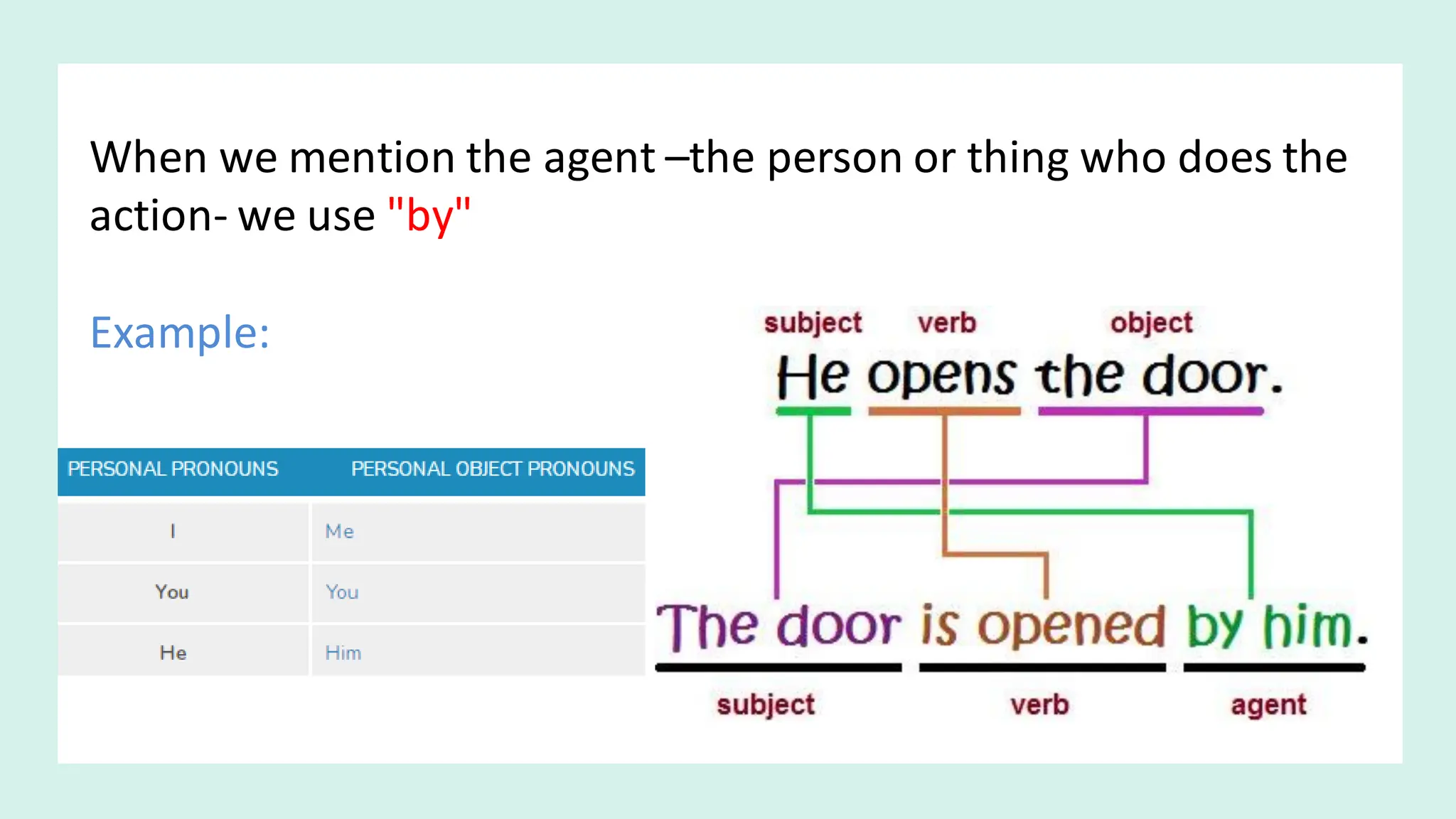 When we mention the agent –the person or thing who does the action- we use "by"

Example:

| PERSONAL PRONOUNS | PERSONAL OBJECT PRONOUNS |
|---|---|
| I | Me |
| You | You |
| He | Him |

subject verb object
He opens the door.

The door is opened by him.
subject verb agent